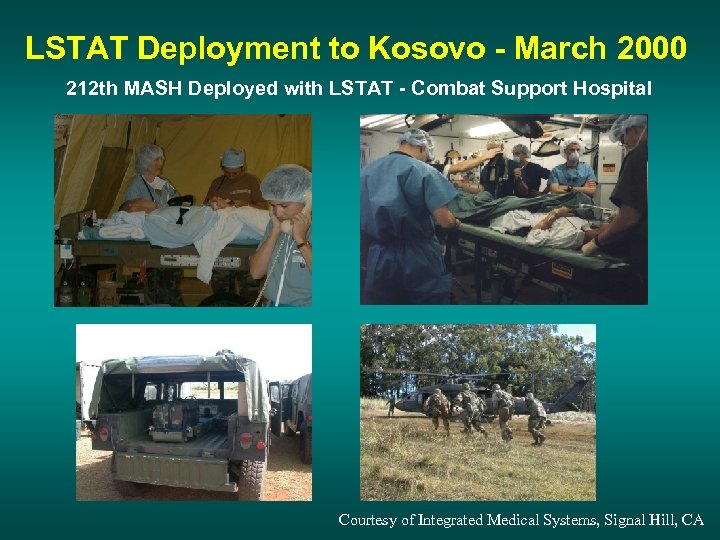 LSTAT Deployment to Kosovo - March 2000

212th MASH Deployed with LSTAT - Combat Support Hospital

Courtesy of Integrated Medical Systems, Signal Hill, CA